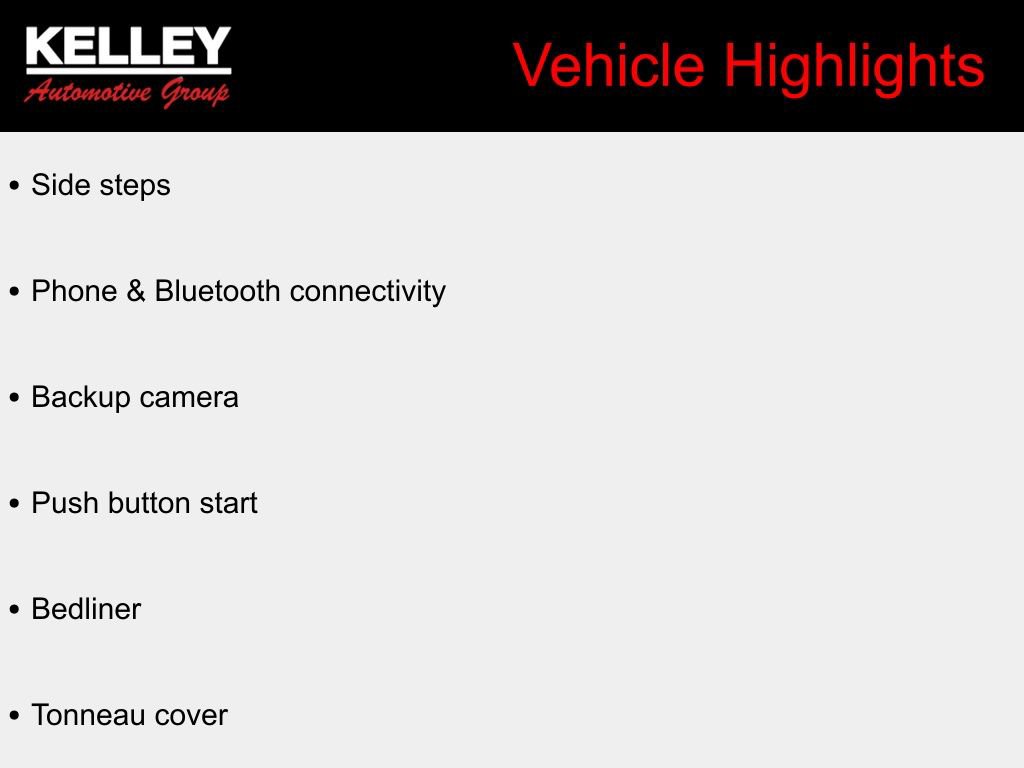 KELLEY
Automotive Group

Vehicle Highlights

• Side steps

• Phone & Bluetooth connectivity

• Backup camera

• Push button start

• Bedliner

• Tonneau cover